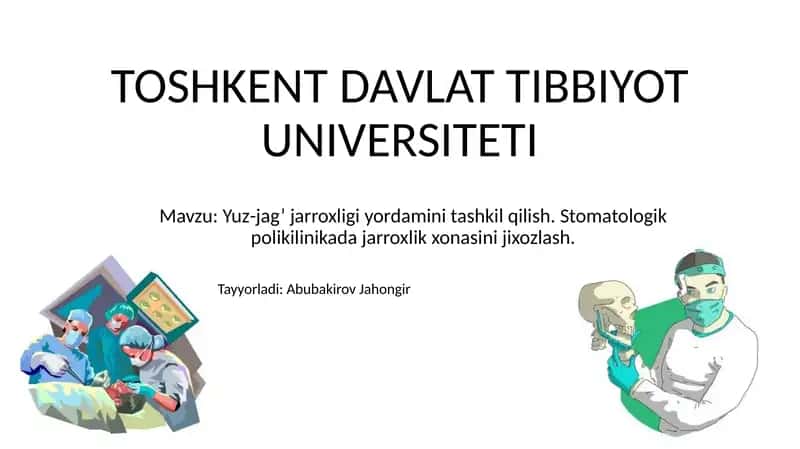 TOSHKENT DAVLAT TIBBIYOT UNIVERSITETI

Mavzu: Yuz-jag' jarroxligi yordamini tashkil qilish. Stomatologik polikilinikada jarroxlik xonasini jixozlash.

Tayyorladi: Abubakirov Jahongir